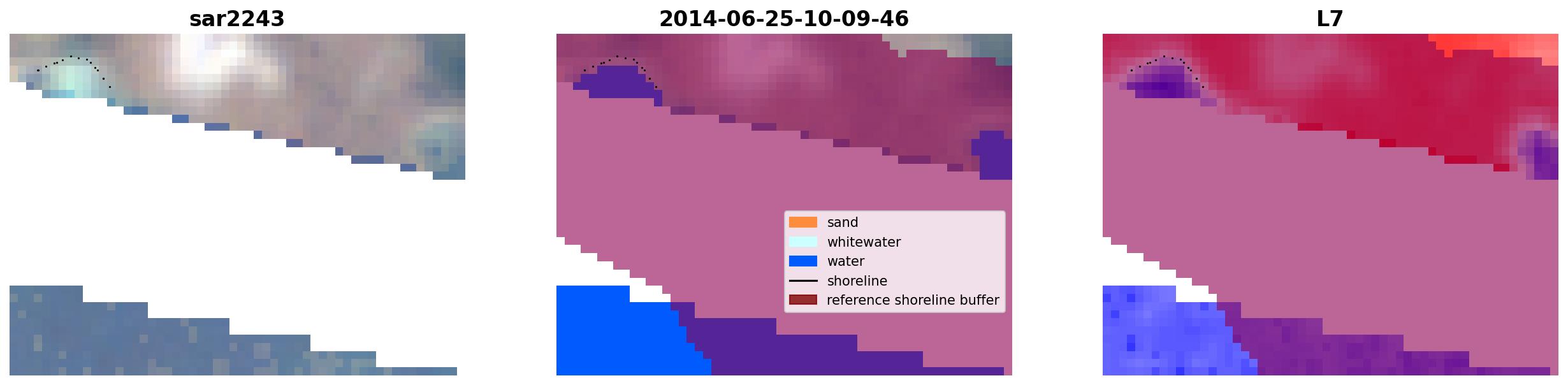 sar2243

2014-06-25-10-09-46

sand
whitewater
water
shoreline
reference shoreline buffer

L7